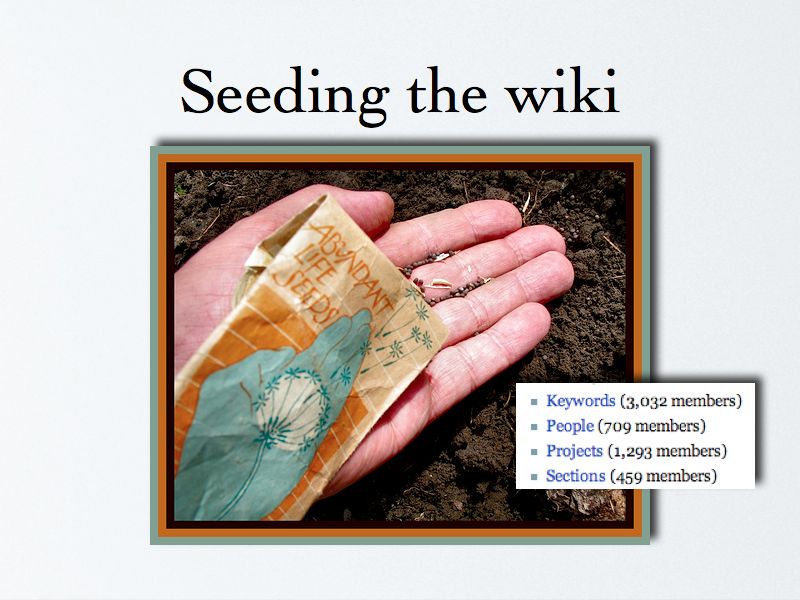 Seeding the wiki

ABUNDANT LIFE SEEDS

- Keywords (3,032 members)
- People (709 members)
- Projects (1,293 members)
- Sections (459 members)